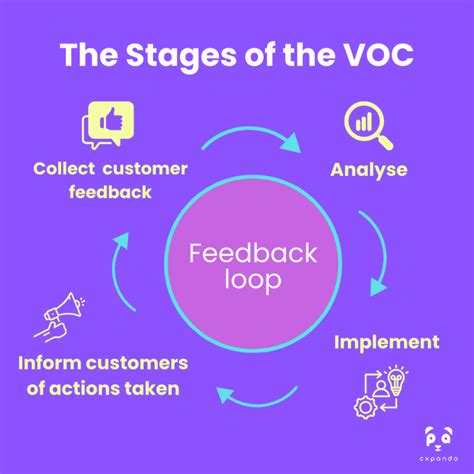 The Stages of the VOC

Collect customer feedback

Analyse

Feedback loop

Implement

Inform customers of actions taken

cxpanda